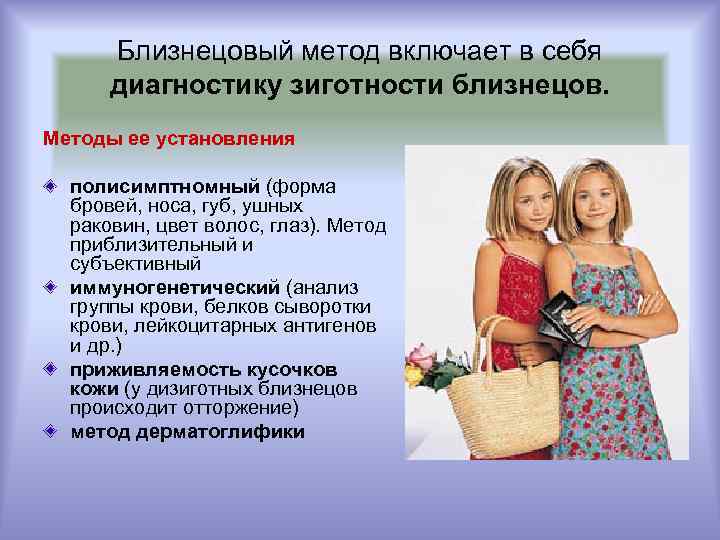 Близнецовый метод включает в себя диагностику зиготности близнецов.

Методы ее установления

полисимптномный (форма бровей, носа, губ, ушных раковин, цвет волос, глаз). Метод приблизительный и субъективный

иммуногенетический (анализ группы крови, белков сыворотки крови, лейкоцитарных антигенов и др.)

приживляемость кусочков кожи (у дизиготных близнецов происходит отторжение)

метод дерматоглифики